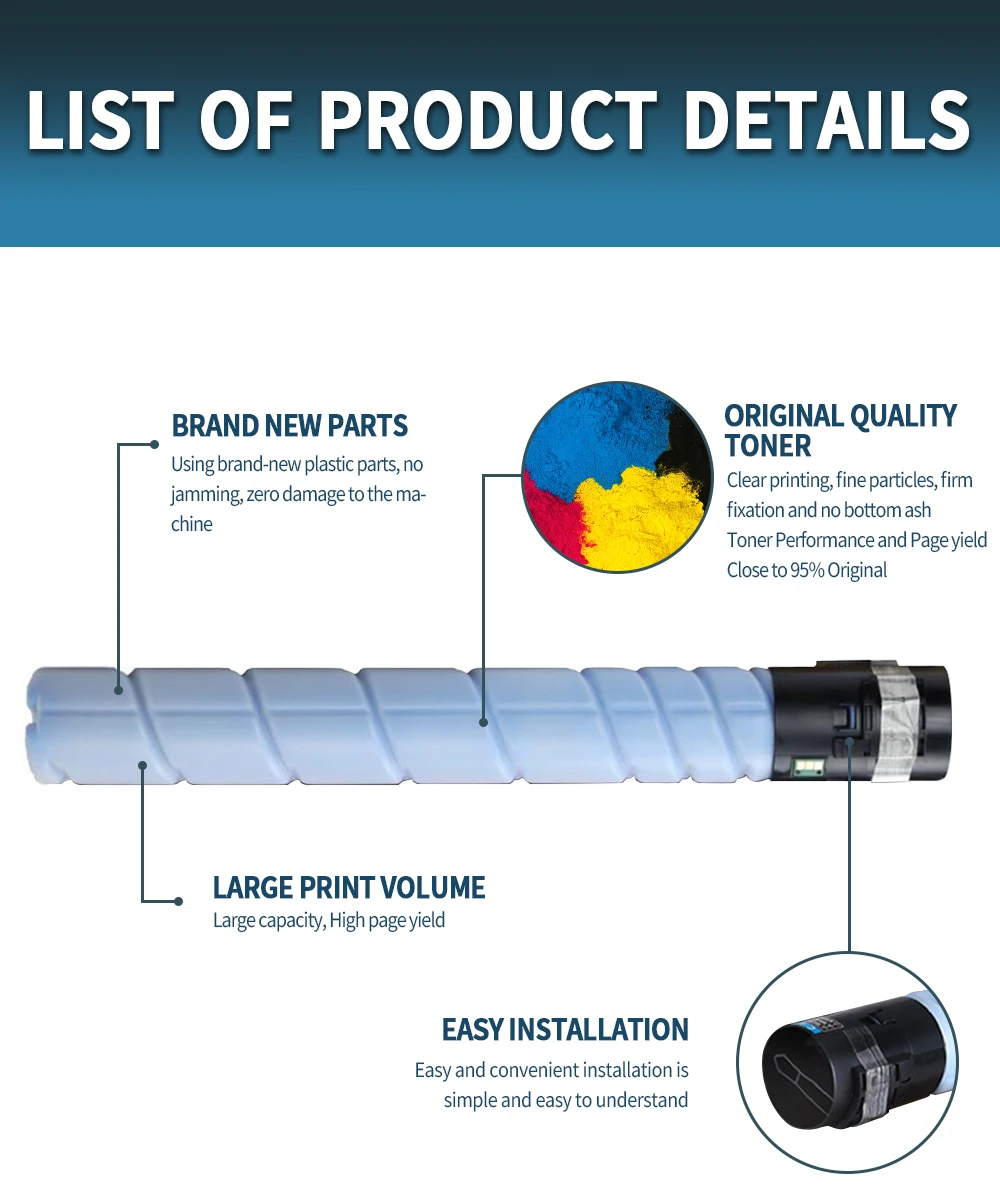 LIST OF PRODUCT DETAILS

BRAND NEW PARTS

Using brand-new plastic parts, no jamming, zero damage to the machine

ORIGINAL QUALITY TONER

Clear printing, fine particles, firm fixation and no bottom ash
Toner Performance and Page yield Close to 95% Original

LARGE PRINT VOLUME

Large capacity, High page yield

EASY INSTALLATION

Easy and convenient installation is simple and easy to understand